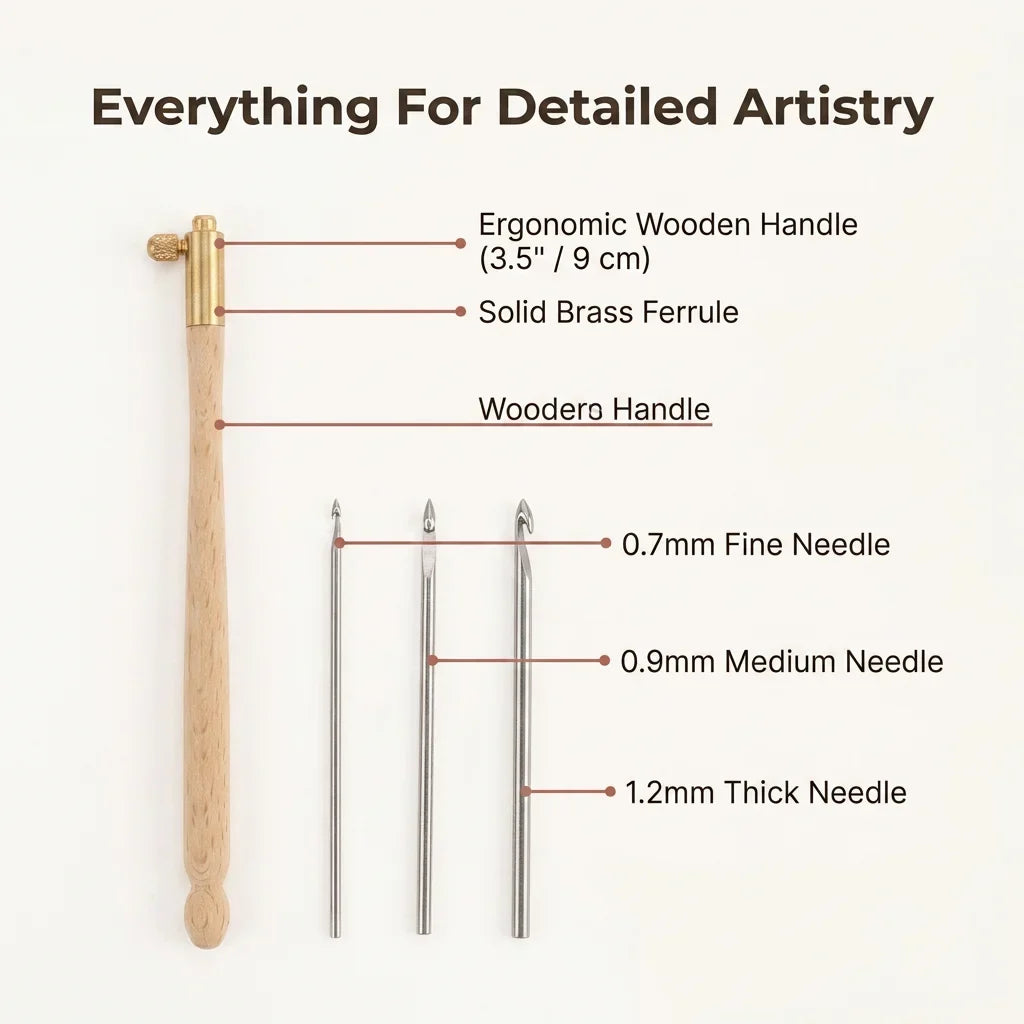 Everything For Detailed Artistry

Ergonomic Wooden Handle (3.5" / 9 cm)

Solid Brass Ferrule

Woodero Handle

0.7mm Fine Needle

0.9mm Medium Needle

1.2mm Thick Needle